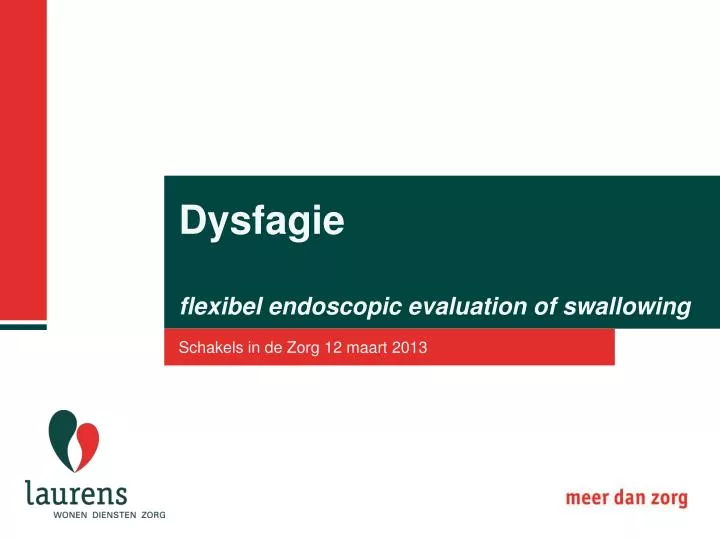 Dysfagie

flexibel endoscopic evaluation of swallowing

Schakels in de Zorg 12 maart 2013

laurens
WONEN DIENSTEN ZORG

meer dan zorg